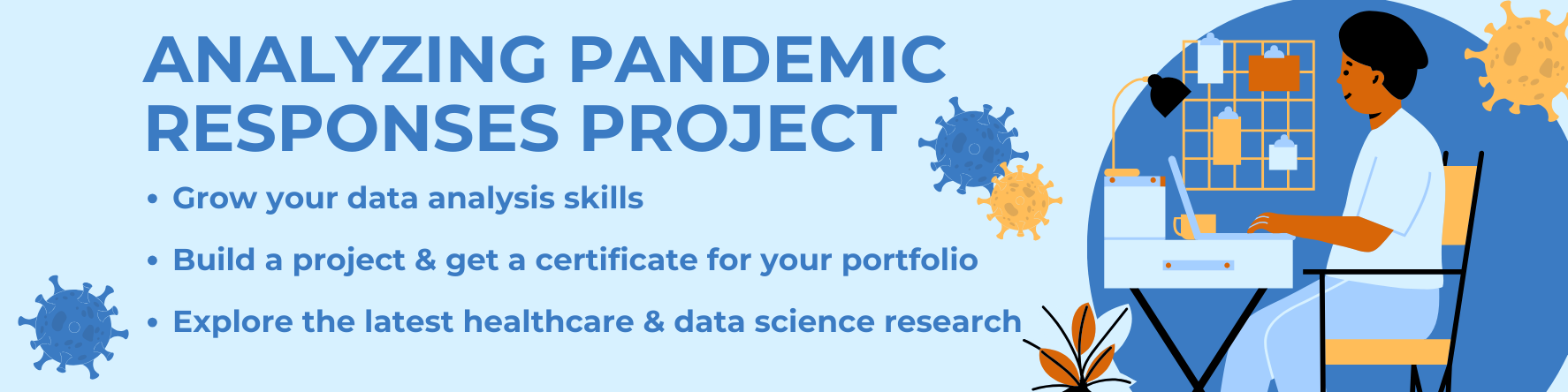 ANALYZING PANDEMIC RESPONSES PROJECT

• Grow your data analysis skills
• Build a project & get a certificate for your portfolio
• Explore the latest healthcare & data science research